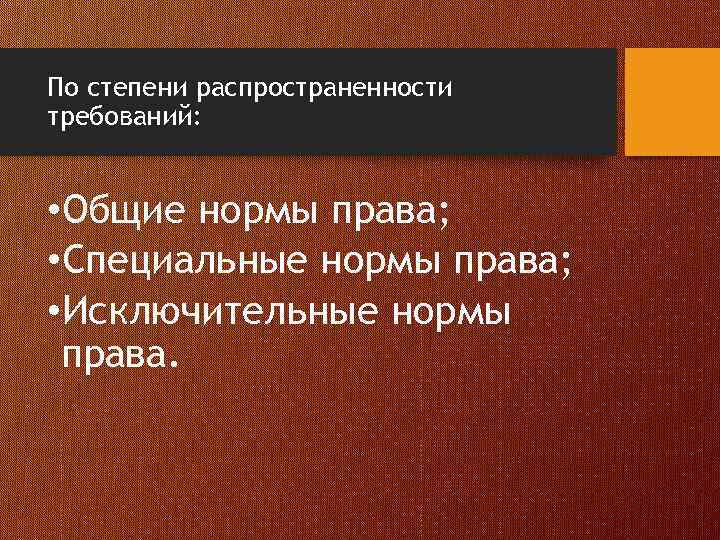 По степени распространенности требований:

•Общие нормы права;
•Специальные нормы права;
•Исключительные нормы права.